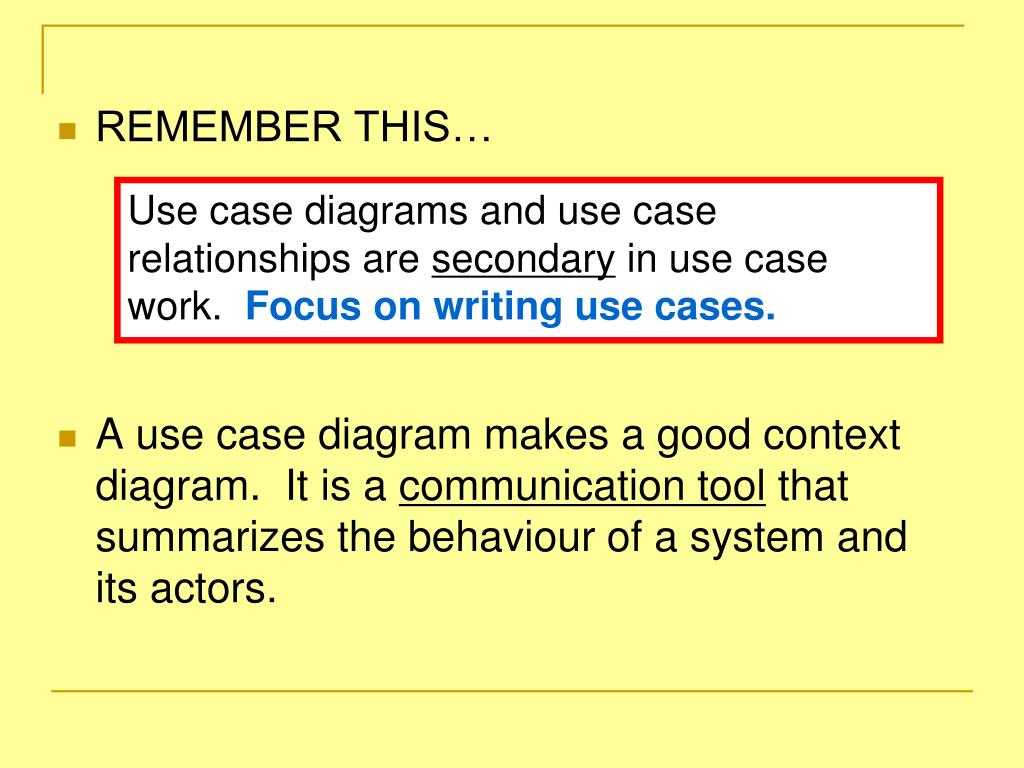 REMEMBER THIS…

Use case diagrams and use case relationships are secondary in use case work. Focus on writing use cases.

A use case diagram makes a good context diagram. It is a communication tool that summarizes the behaviour of a system and its actors.